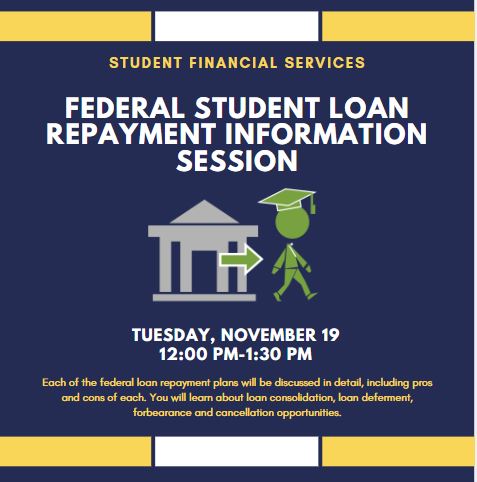 STUDENT FINANCIAL SERVICES

FEDERAL STUDENT LOAN REPAYMENT INFORMATION SESSION

TUESDAY, NOVEMBER 19
12:00 PM-1:30 PM

Each of the federal loan repayment plans will be discussed in detail, including pros and cons of each. You will learn about loan consolidation, loan deferment, forbearance and cancellation opportunities.